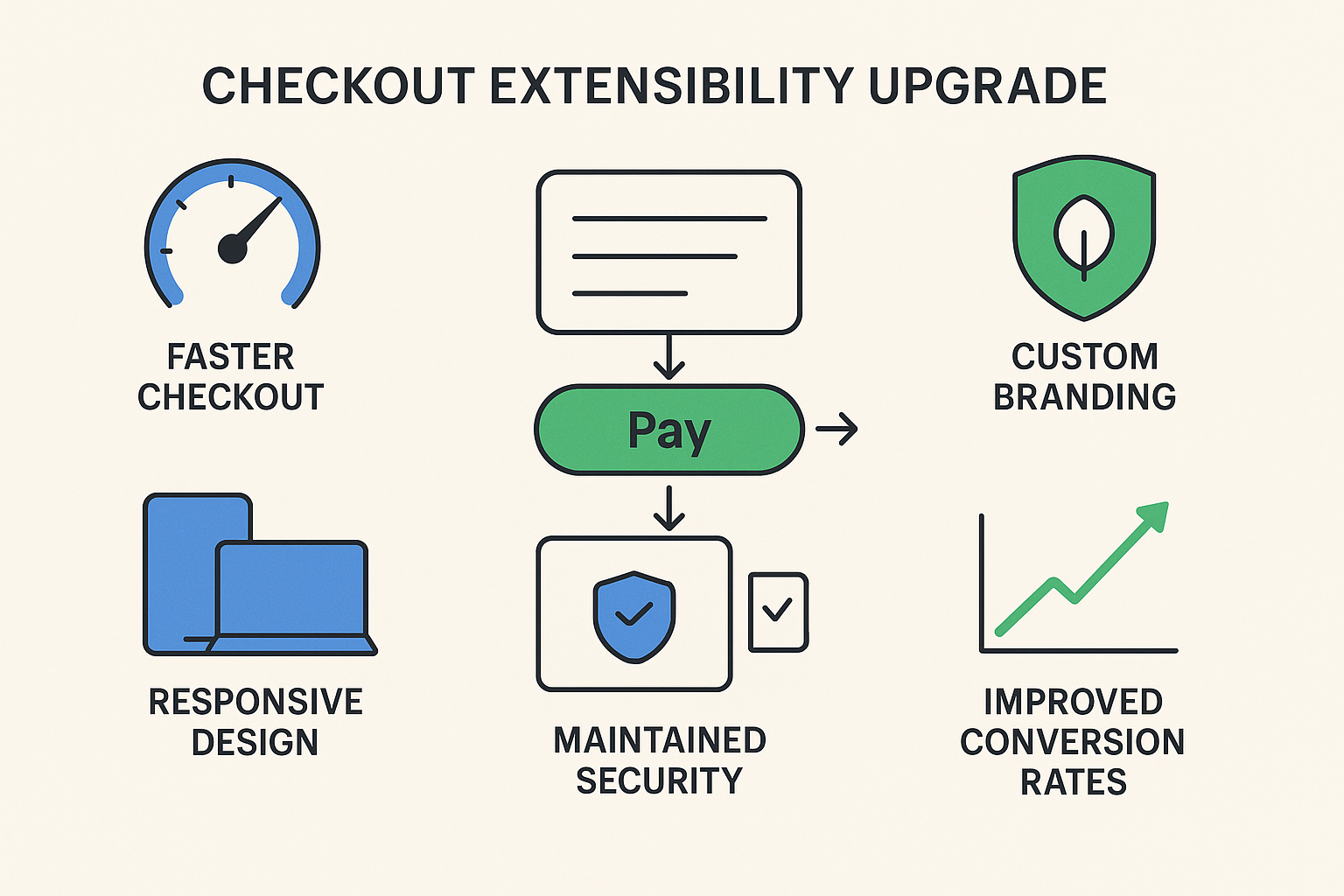 CHECKOUT EXTENSIBILITY UPGRADE

FASTER CHECKOUT

Pay

CUSTOM BRANDING

RESPONSIVE DESIGN

MAINTAINED SECURITY

IMPROVED CONVERSION RATES